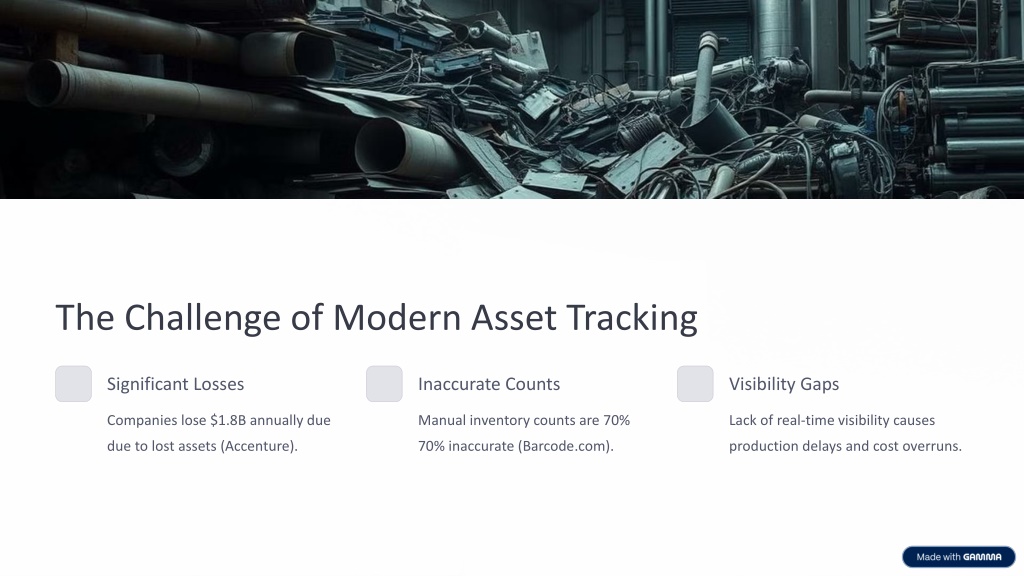 The Challenge of Modern Asset Tracking

Significant Losses

Companies lose $1.8B annually due due to lost assets (Accenture).

Inaccurate Counts

Manual inventory counts are 70% 70% inaccurate (Barcode.com).

Visibility Gaps

Lack of real-time visibility causes production delays and cost overruns.

Made with GAMMA